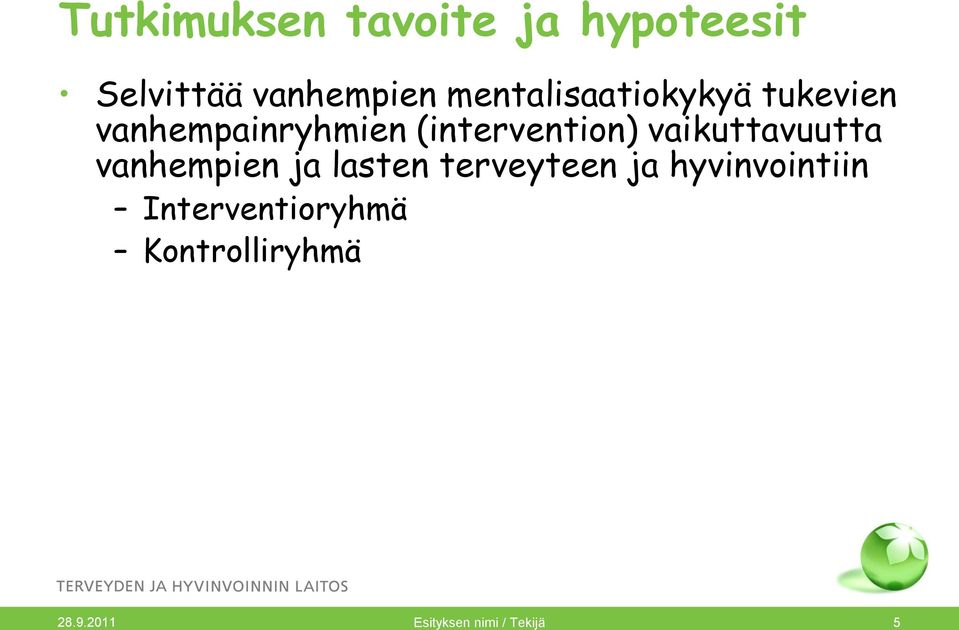 Tutkimuksen tavoite ja hypoteesit

• Selvittää vanhempien mentalisaatiokykyä tukevien vanhempainryhmien (intervention) vaikuttavuutta vanhempien ja lasten terveyteen ja hyvinvointiin
– Interventioryhmä
– Kontrolliryhmä

TERVEYDEN JA HYVINVOINNIN LAITOS

28.9.2011 Esityksen nimi / Tekijä 5